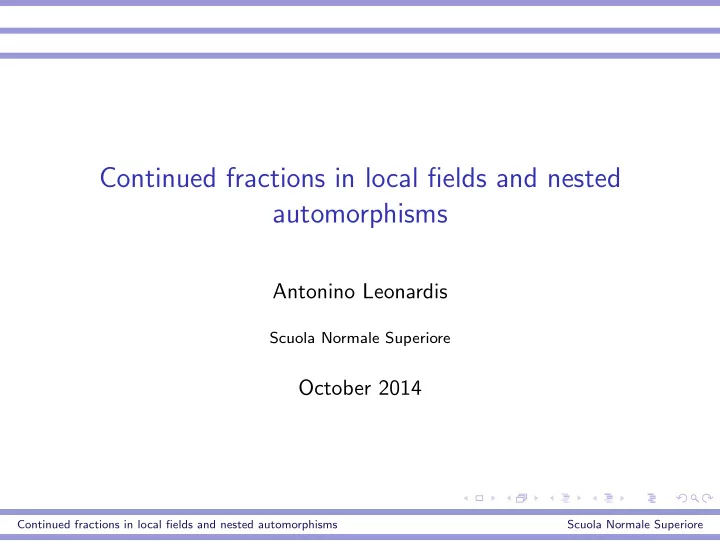 Continued fractions in local fields and nested automorphisms

Antonino Leonardis

Scuola Normale Superiore

October 2014

Continued fractions in local fields and nested automorphisms

Scuola Normale Superiore